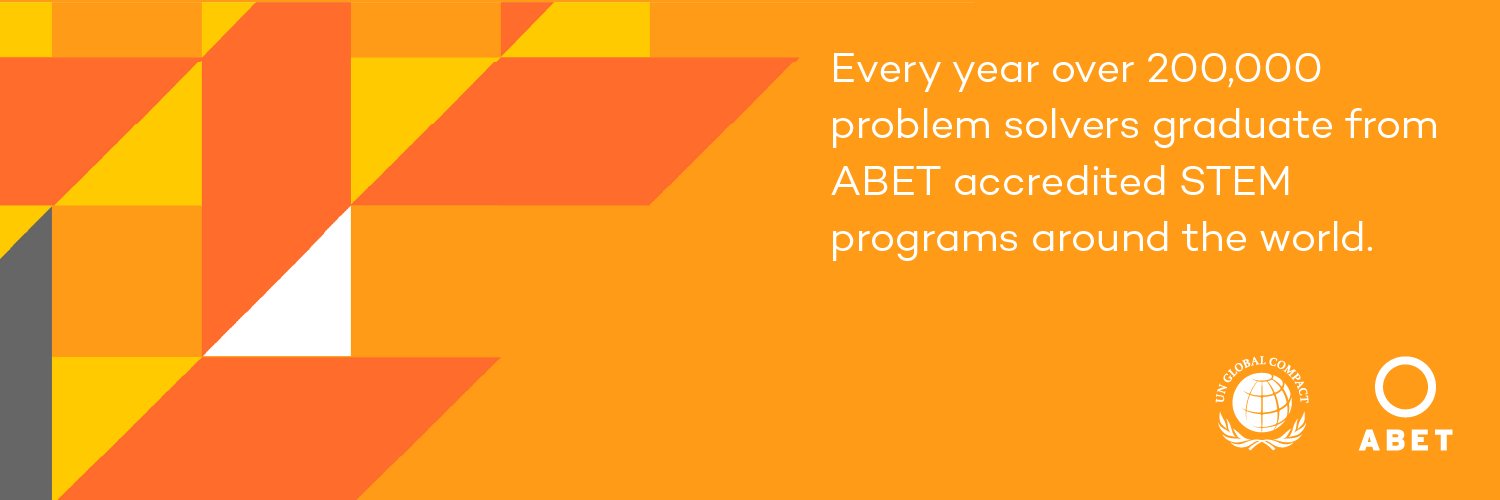 Every year over 200,000 problem solvers graduate from ABET accredited STEM programs around the world.

UN GLOBAL COMPACT

ABET